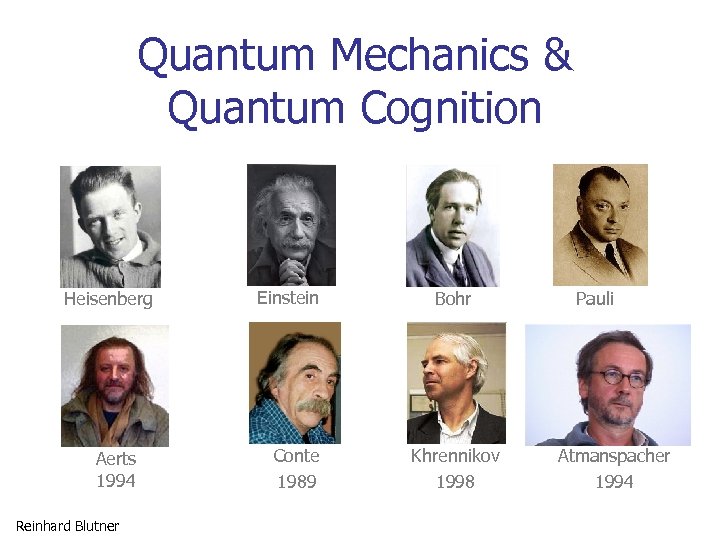 Quantum Mechanics &
Quantum Cognition

Heisenberg

Einstein

Bohr

Pauli

Aerts
1994

Conte
1989

Khrennikov
1998

Atmanspacher
1994

Reinhard Blutner